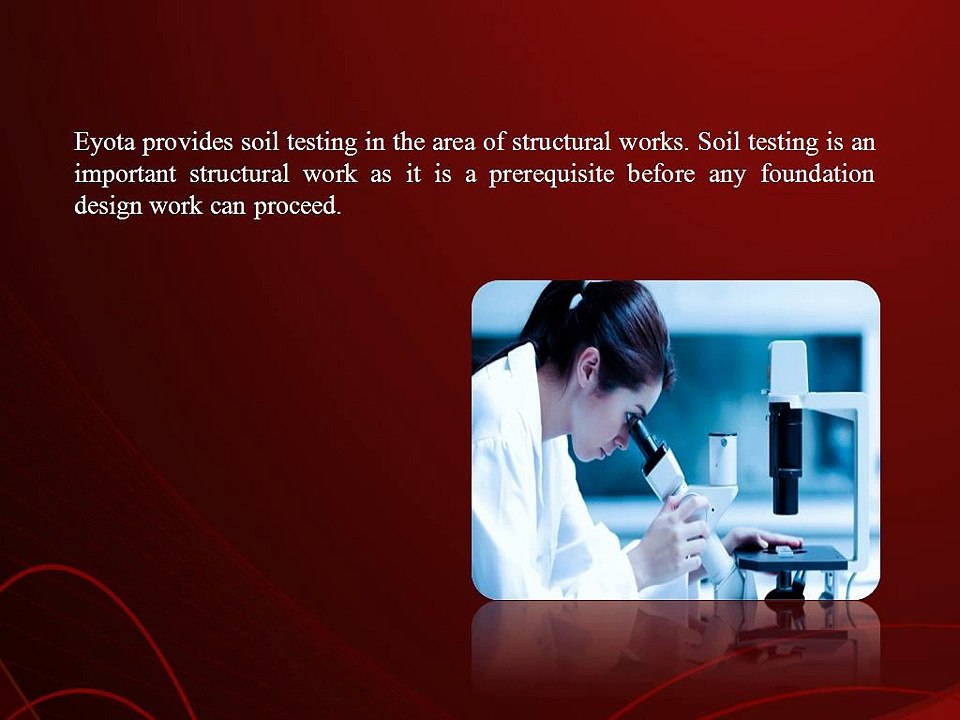 Eyota provides soil testing in the area of structural works. Soil testing is an important structural work as it is a prerequisite before any foundation design work can proceed.